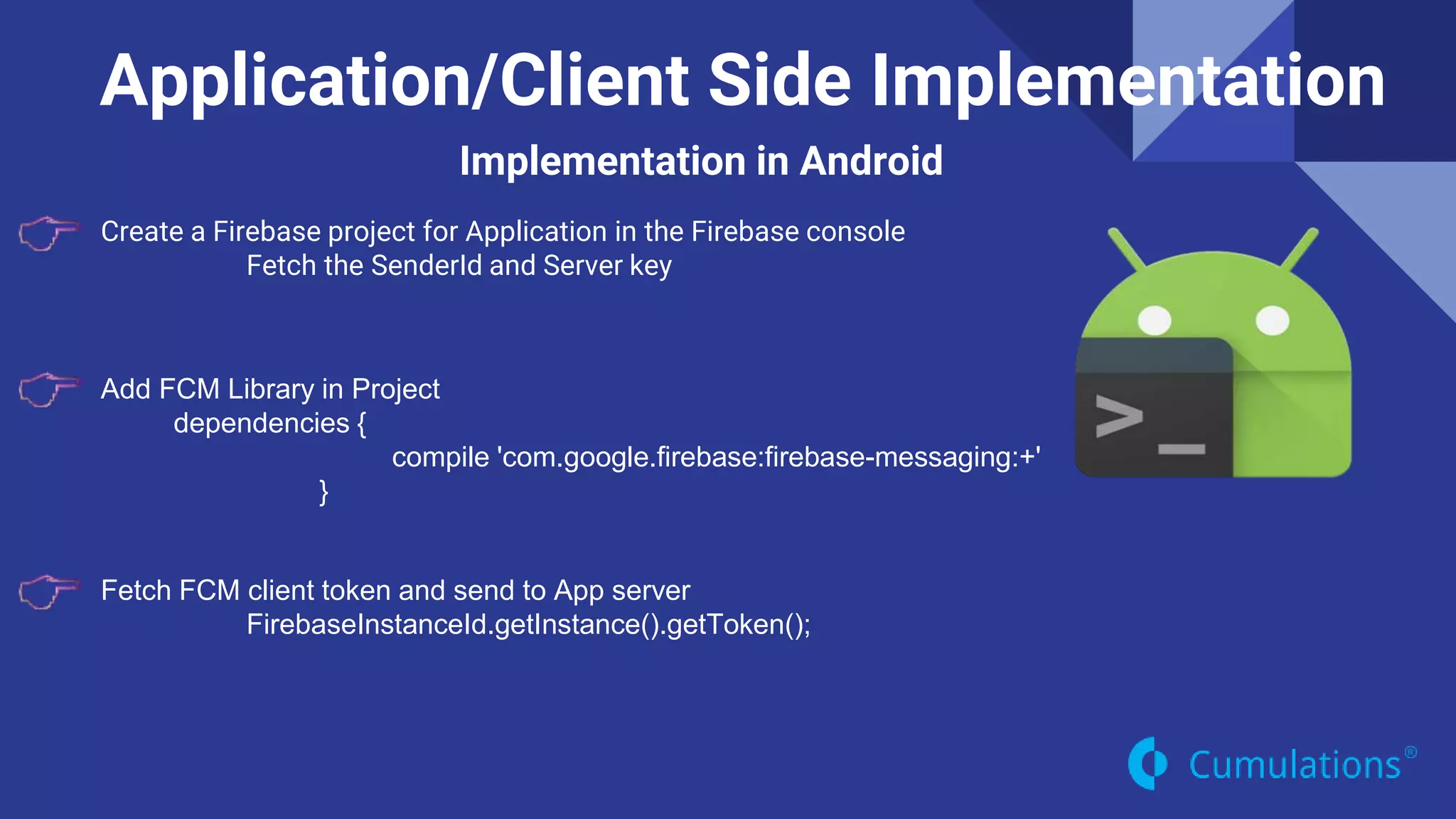 Application/Client Side Implementation

Implementation in Android

Create a Firebase project for Application in the Firebase console
Fetch the SenderId and Server key

Add FCM Library in Project
dependencies {
compile 'com.google.firebase:firebase-messaging:+'
}

Fetch FCM client token and send to App server
FirebaseInstanceId.getInstance().getToken();

>_

Cumulations®